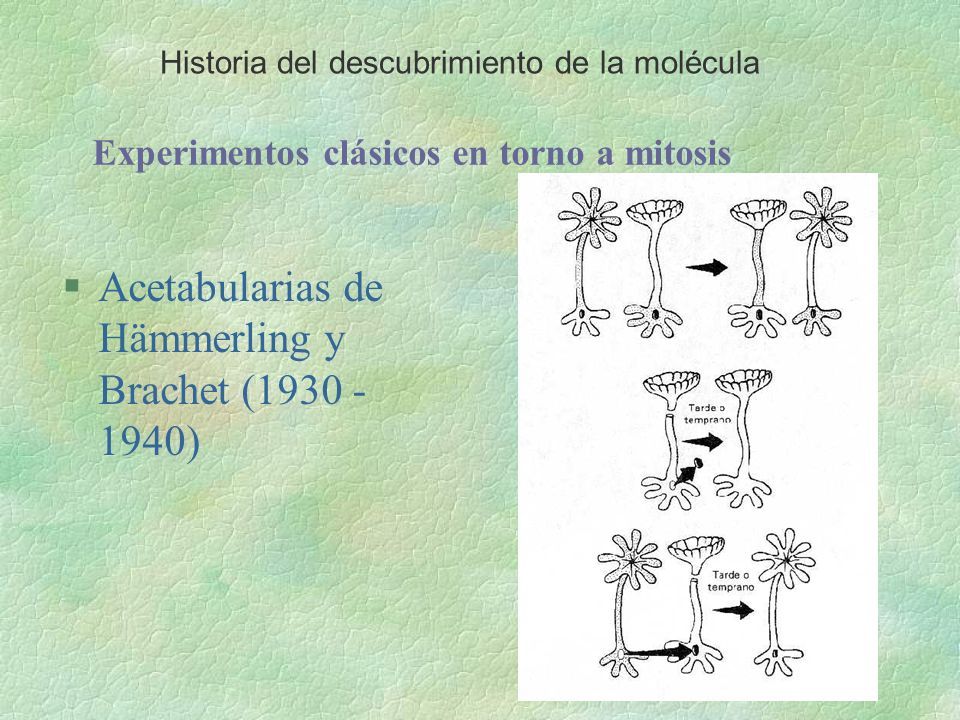 Historia del descubrimiento de la molécula

Experimentos clásicos en torno a mitosis

§ Acetabularias de Hämmerling y Brachet (1930 - 1940)

Tarde o temprano

Tarde o temprano